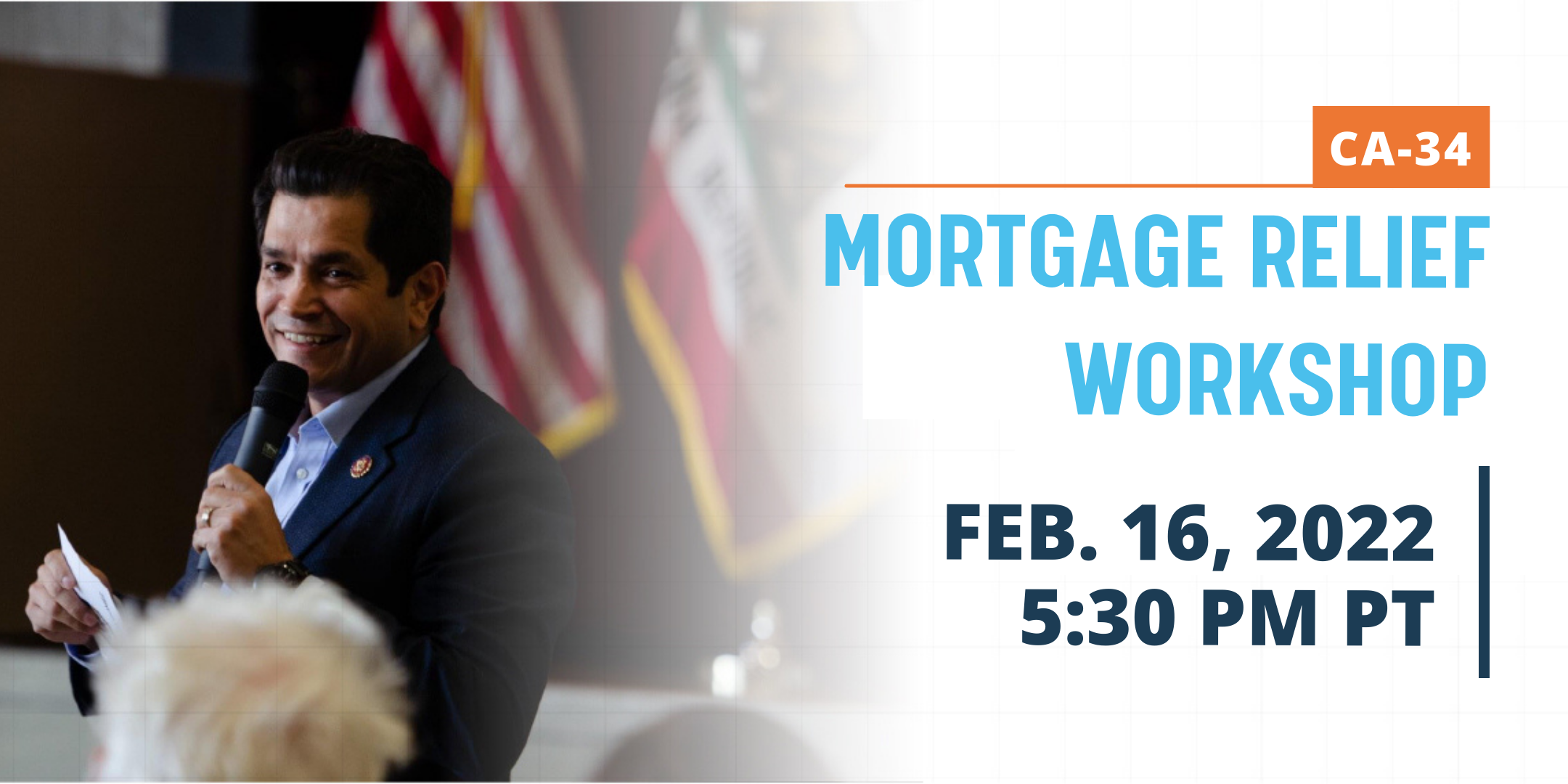 CA-34

MORTGAGE RELIEF WORKSHOP

FEB. 16, 2022
5:30 PM PT